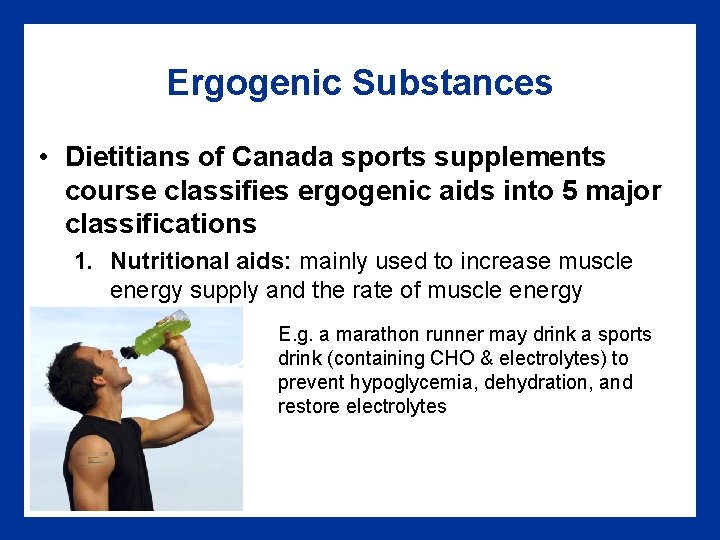 Ergogenic Substances

• Dietitians of Canada sports supplements course classifies ergogenic aids into 5 major classifications

1. Nutritional aids: mainly used to increase muscle energy supply and the rate of muscle energy

E.g. a marathon runner may drink a sports drink (containing CHO & electrolytes) to prevent hypoglycemia, dehydration, and restore electrolytes